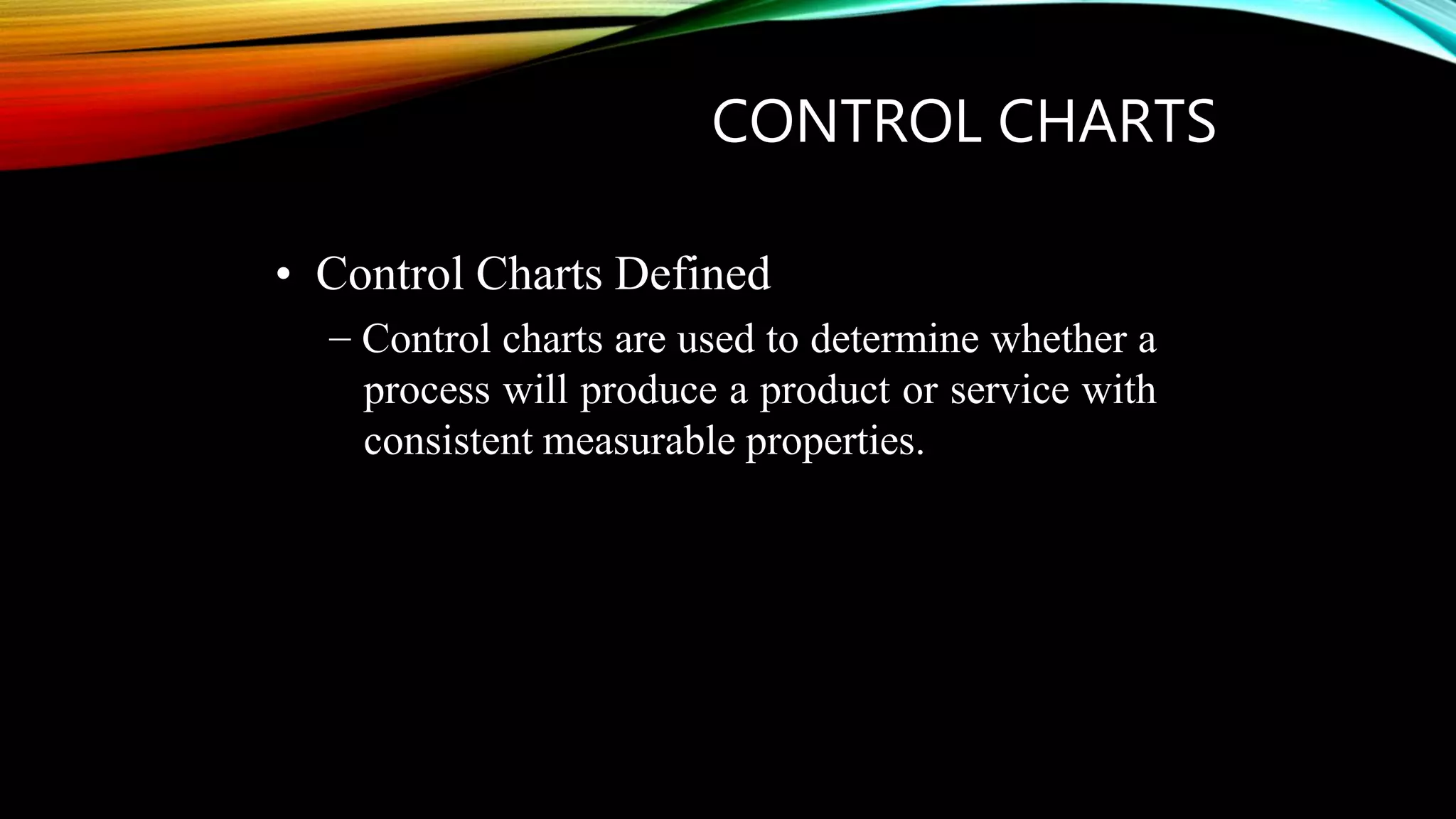 CONTROL CHARTS

• Control Charts Defined

– Control charts are used to determine whether a process will produce a product or service with consistent measurable properties.